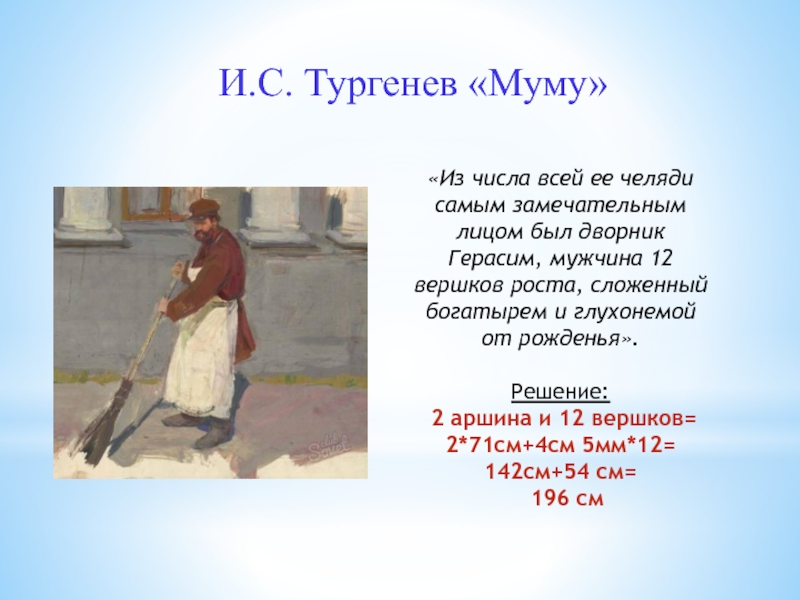 И.С. Тургенев «Муму»

«Из числа всей ее челяди самым замечательным лицом был дворник Герасим, мужчина 12 вершков роста, сложенный богатырем и глухонемой от рожденья».

Решение:
2 аршина и 12 вершков= 2*71см+4см 5мм*12= 142см+54 см= 196 см

Sovet